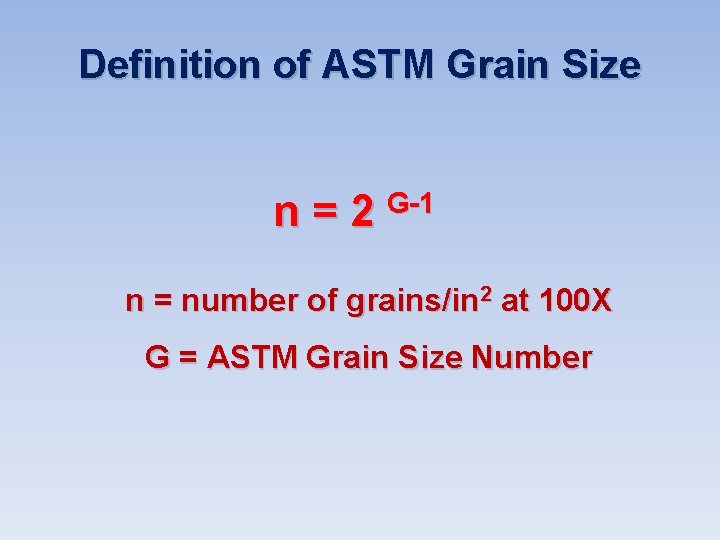 Definition of ASTM Grain Size

$n = 2^{G-1}$

n = number of grains/in$^2$ at 100X

G = ASTM Grain Size Number